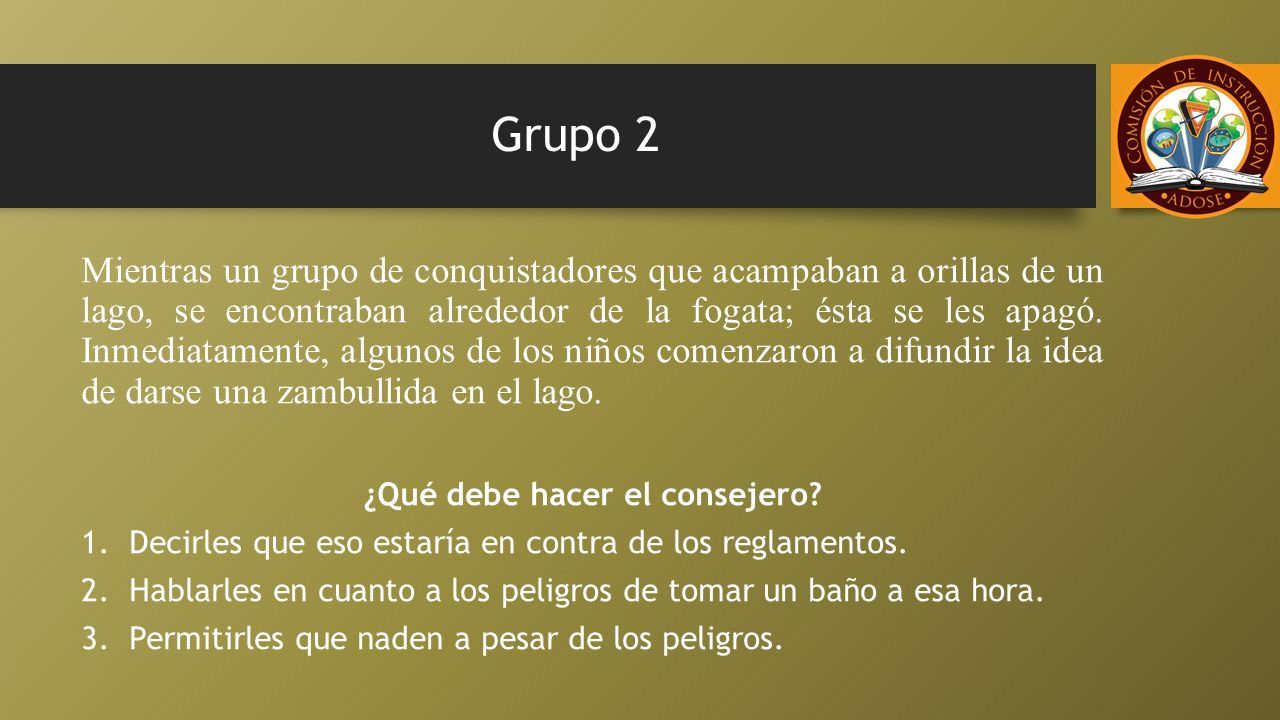 Grupo 2

COMISIÓN DE INSTRUCCIÓN
ADOSE

Mientras un grupo de conquistadores que acampaban a orillas de un lago, se encontraban alrededor de la fogata; ésta se les apagó. Inmediatamente, algunos de los niños comenzaron a difundir la idea de darse una zambullida en el lago.

¿Qué debe hacer el consejero?

1. Decirles que eso estaría en contra de los reglamentos.
2. Hablarles en cuanto a los peligros de tomar un baño a esa hora.
3. Permitirles que naden a pesar de los peligros.